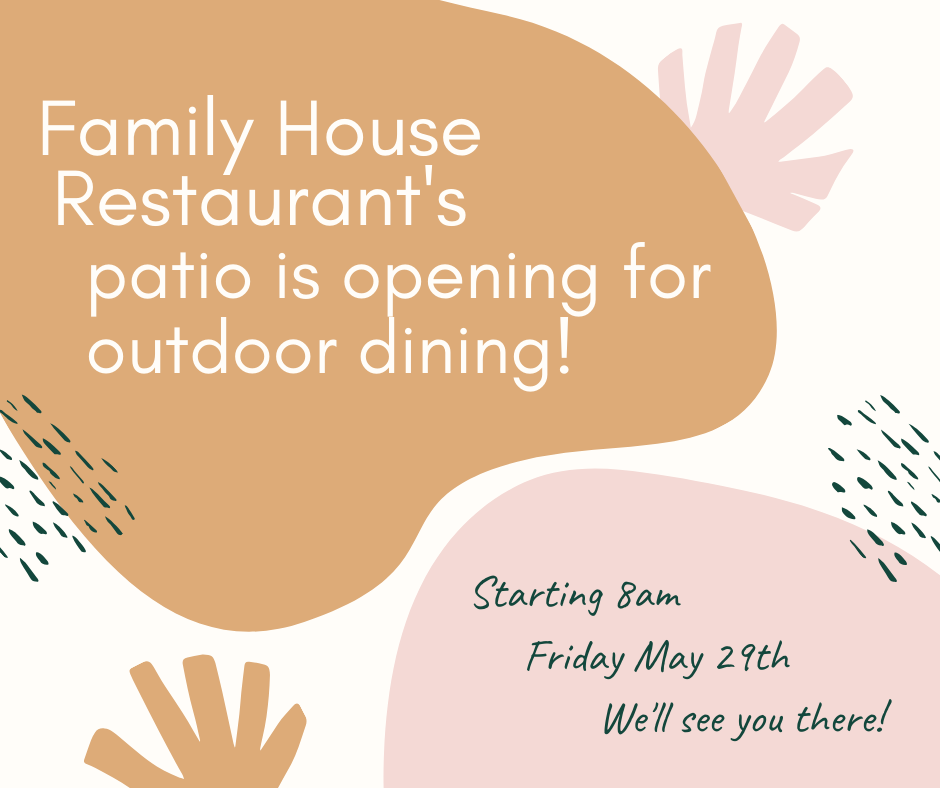 Family House Restaurant's patio is opening for outdoor dining!

Starting 8am
Friday May 29th
We'll see you there!